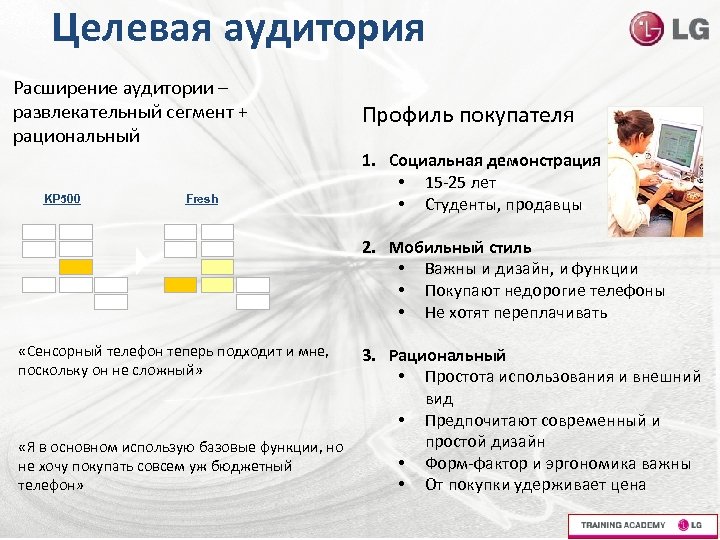 Целевая аудитория

LG

Расширение аудитории – развлекательный сегмент + рациональный

KP500

Fresh

«Сенсорный телефон теперь подходит и мне, поскольку он не сложный»

«Я в основном использую базовые функции, но не хочу покупать совсем уж бюджетный телефон»

Профиль покупателя

1. Социальная демонстрация
 • 15-25 лет
 • Студенты, продавцы

2. Мобильный стиль
 • Важны и дизайн, и функции
 • Покупают недорогие телефоны
 • Не хотят переплачивать

3. Рациональный
 • Простота использования и внешний вид
 • Предпочитают современный и простой дизайн
 • Форм-фактор и эргономика важны
 • От покупки удерживает цена

TRAINING ACADEMY LG